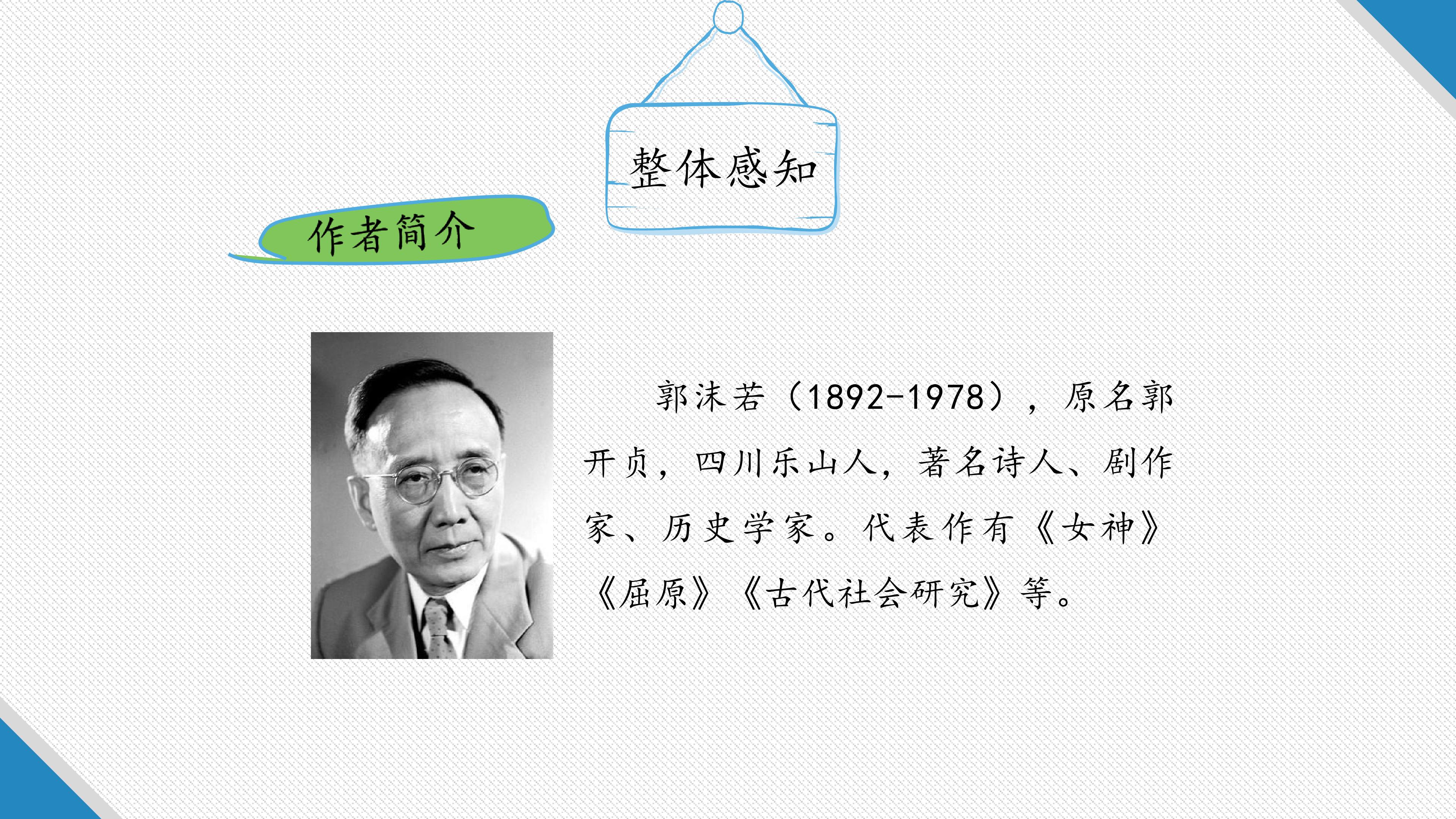 整体感知

作者简介

郭沫若（1892-1978），原名郭开贞，四川乐山人，著名诗人、剧作家、历史学家。代表作有《女神》《屈原》《古代社会研究》等。